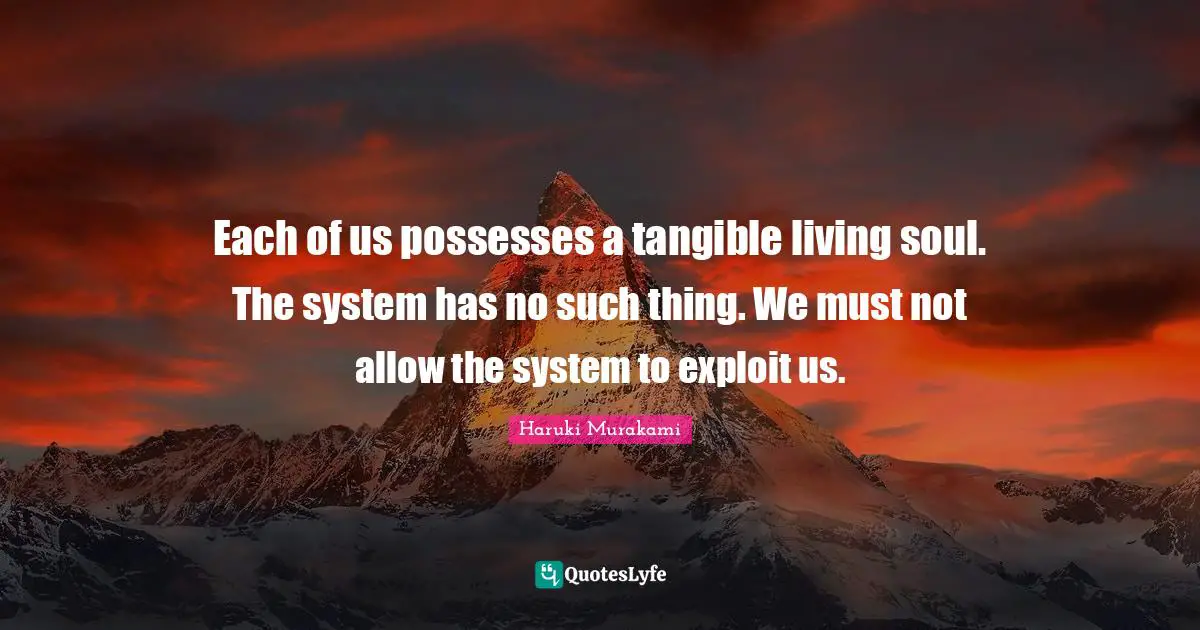 Each of us possesses a tangible living soul. The system has no such thing. We must not allow the system to exploit us.

Haruki Murakami

QuotesLyfe